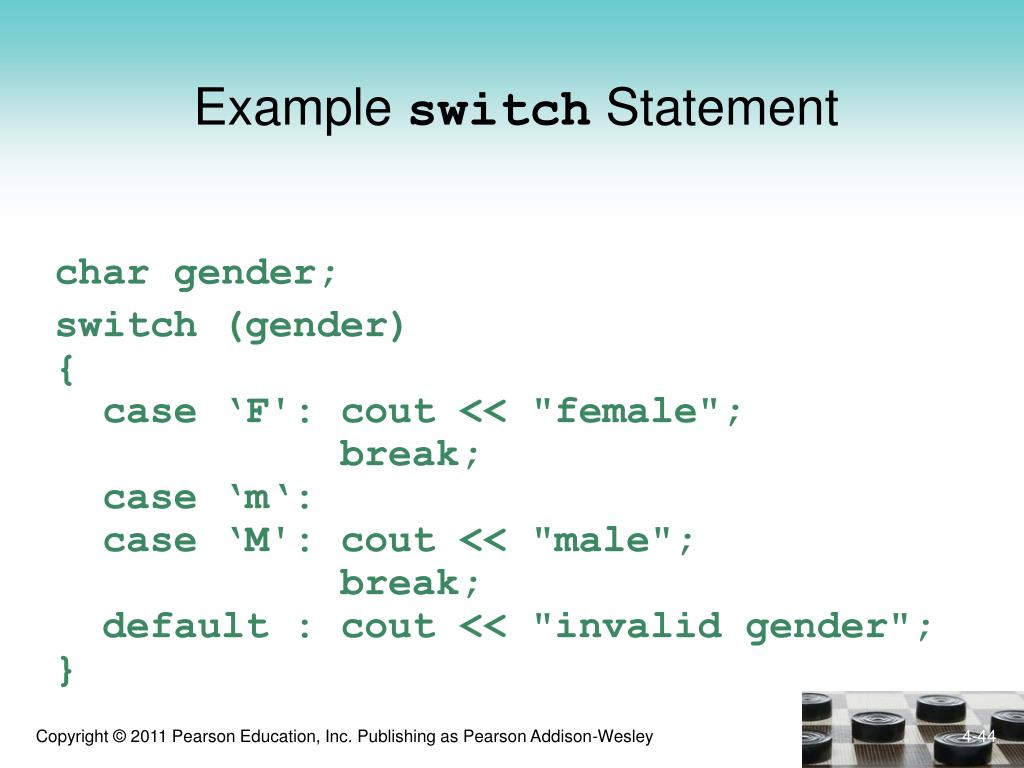 Example switch Statement

char gender;
switch (gender)
{
  case ‘F': cout << "female";
            break;
  case ‘m‘:
  case ‘M': cout << "male";
            break;
  default : cout << "invalid gender";
}

Copyright © 2011 Pearson Education, Inc. Publishing as Pearson Addison-Wesley

4-44